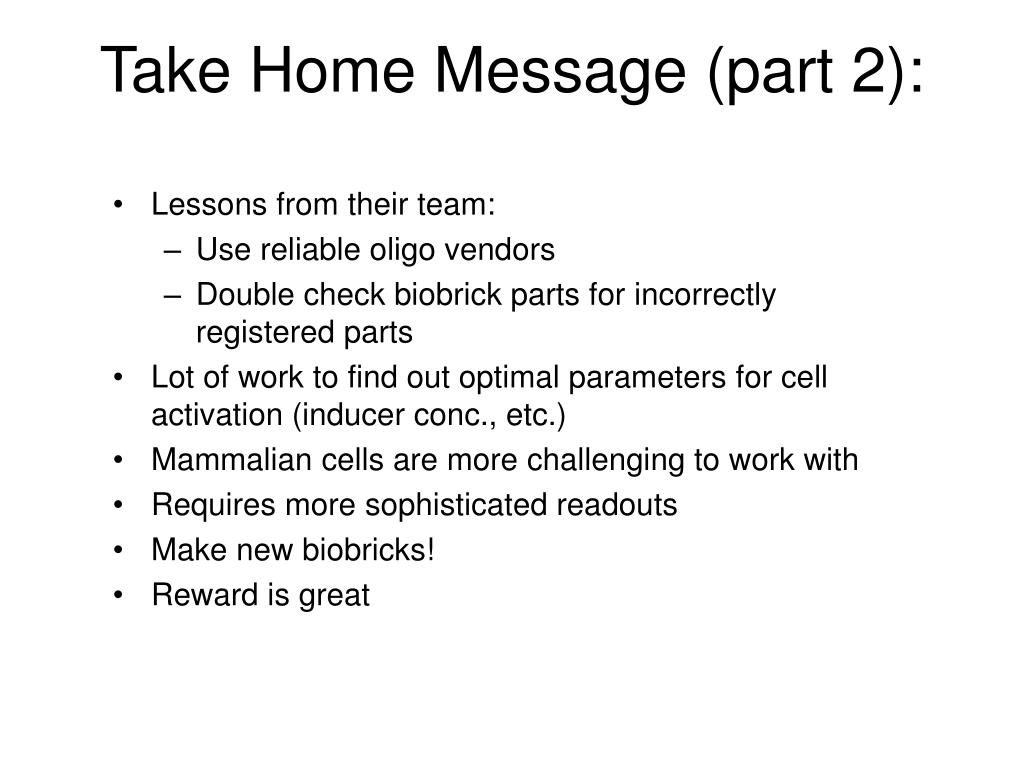 Take Home Message (part 2):

• Lessons from their team:
– Use reliable oligo vendors
– Double check biobrick parts for incorrectly registered parts
• Lot of work to find out optimal parameters for cell activation (inducer conc., etc.)
• Mammalian cells are more challenging to work with
• Requires more sophisticated readouts
• Make new biobricks!
• Reward is great